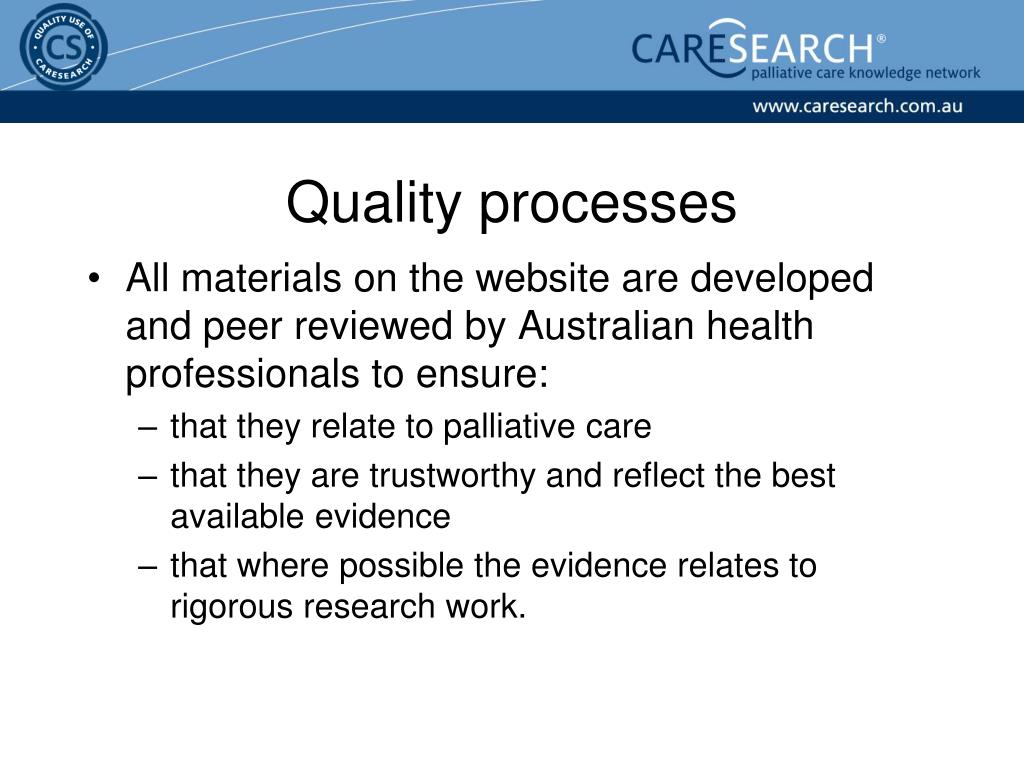 QUALITY USE OF CARESEARCH
CS

CARESEARCH®
palliative care knowledge network
www.caresearch.com.au

Quality processes

• All materials on the website are developed and peer reviewed by Australian health professionals to ensure:
– that they relate to palliative care
– that they are trustworthy and reflect the best available evidence
– that where possible the evidence relates to rigorous research work.